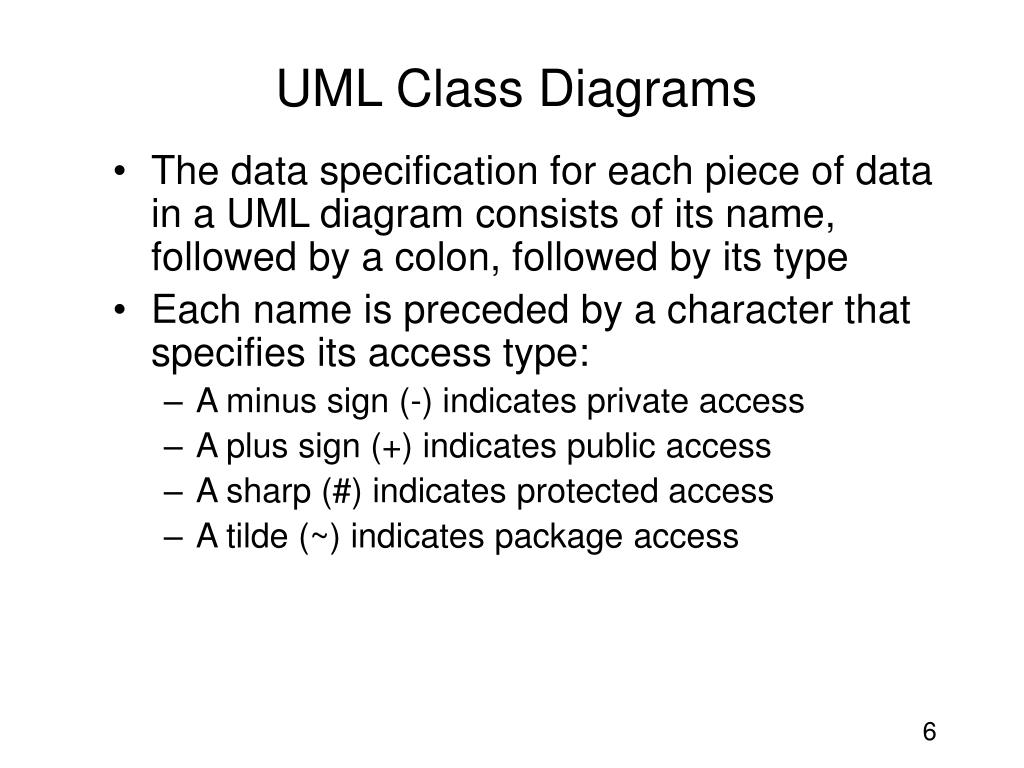 UML Class Diagrams

• The data specification for each piece of data in a UML diagram consists of its name, followed by a colon, followed by its type
• Each name is preceded by a character that specifies its access type:
– A minus sign (-) indicates private access
– A plus sign (+) indicates public access
– A sharp (#) indicates protected access
– A tilde (~) indicates package access

6